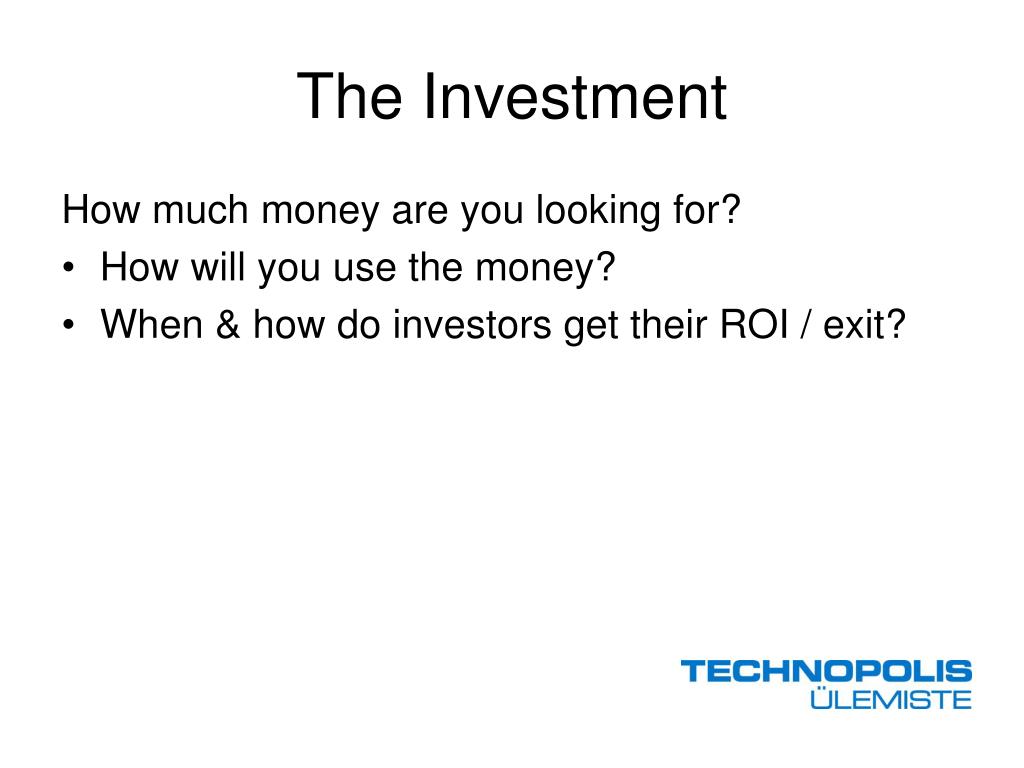 The Investment

How much money are you looking for?

• How will you use the money?
• When & how do investors get their ROI / exit?

TECHNOPOLIS
ÜLEMISTE